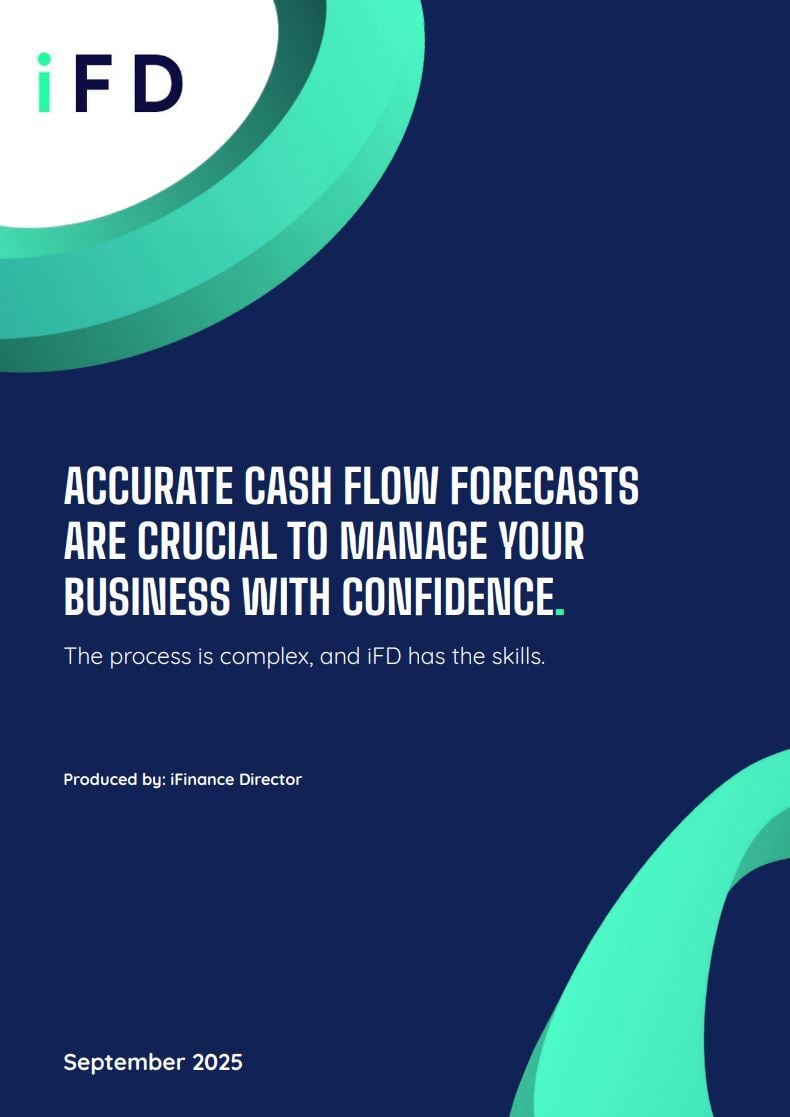 iFD

ACCURATE CASH FLOW FORECASTS ARE CRUCIAL TO MANAGE YOUR BUSINESS WITH CONFIDENCE.

The process is complex, and iFD has the skills.

Produced by: iFinance Director

September 2025